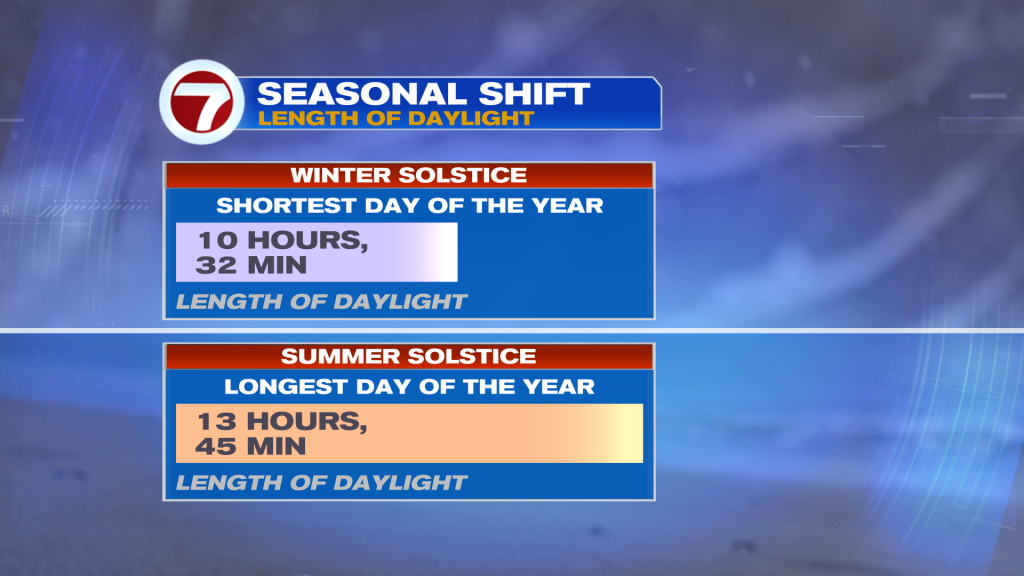 7

SEASONAL SHIFT
LENGTH OF DAYLIGHT

WINTER SOLSTICE
SHORTEST DAY OF THE YEAR
10 HOURS, 32 MIN
LENGTH OF DAYLIGHT

SUMMER SOLSTICE
LONGEST DAY OF THE YEAR
13 HOURS, 45 MIN
LENGTH OF DAYLIGHT